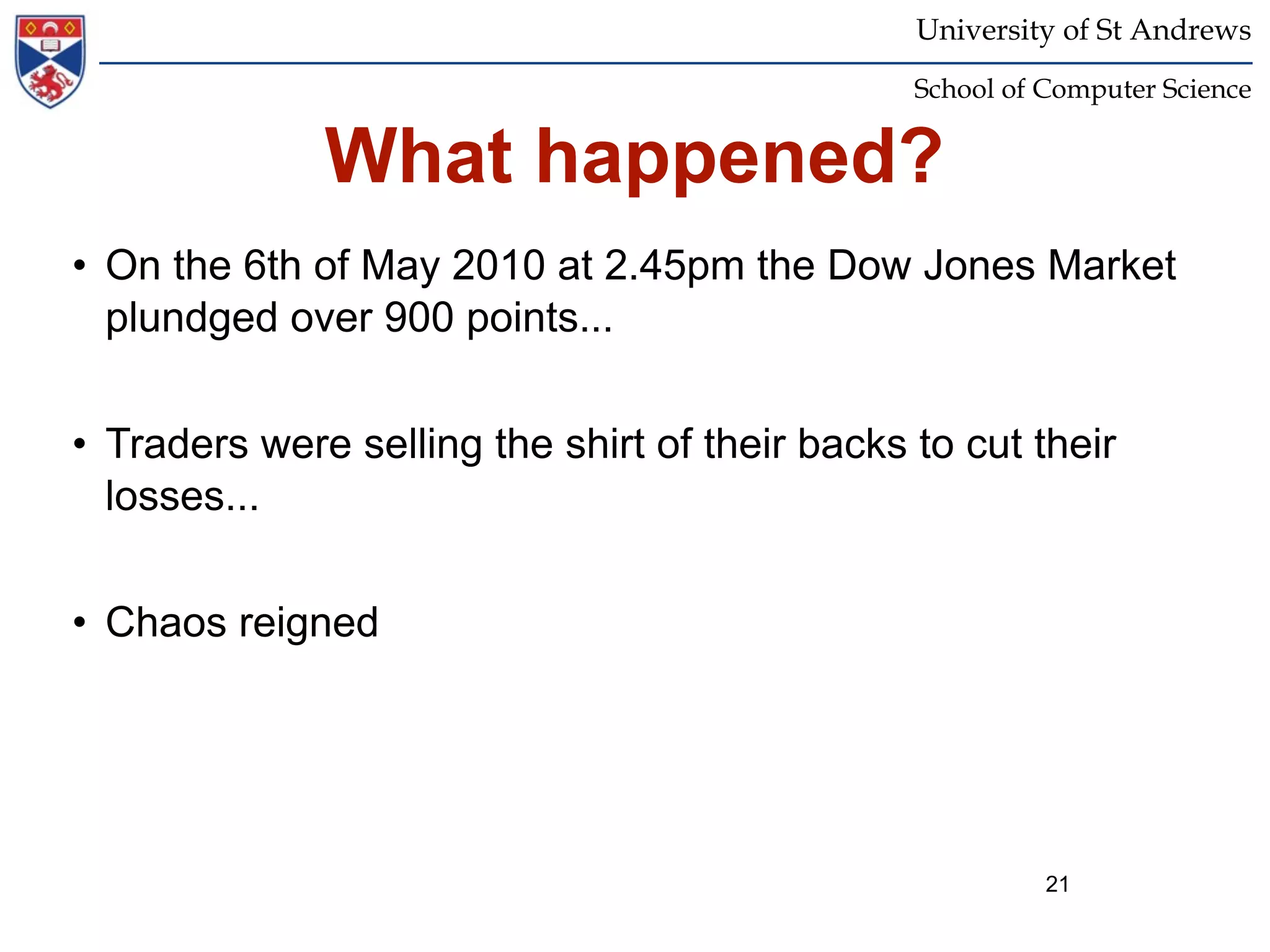 University of St Andrews

School of Computer Science

What happened?

• On the 6th of May 2010 at 2.45pm the Dow Jones Market plundged over 900 points...

• Traders were selling the shirt of their backs to cut their losses...

• Chaos reigned

21